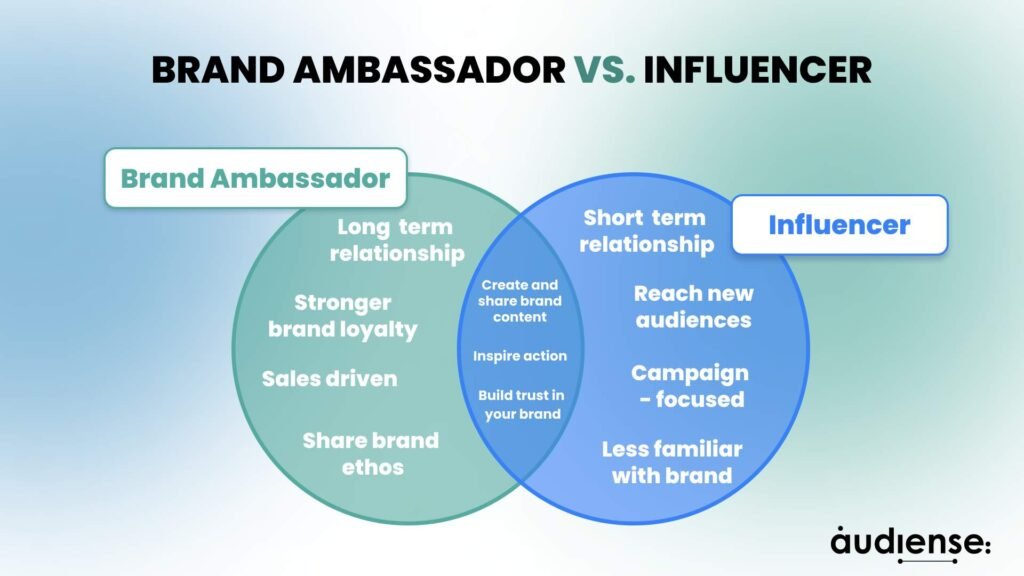 BRAND AMBASSADOR VS. INFLUENCER

Brand Ambassador

Long term relationship

Stronger brand loyalty

Sales driven

Share brand ethos

Create and share brand content

Inspire action

Build trust in your brand

Influencer

Short term relationship

Reach new audiences

Campaign - focused

Less familiar with brand

audiense: